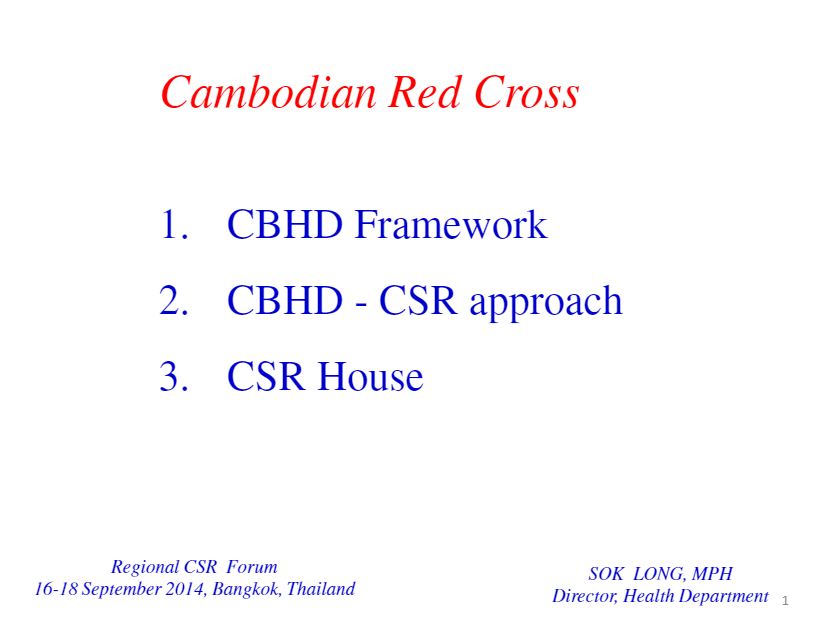 Cambodian Red Cross

1. CBHD Framework
2. CBHD - CSR approach
3. CSR House

Regional CSR Forum
16-18 September 2014, Bangkok, Thailand

SOK LONG, MPH
Director, Health Department

1